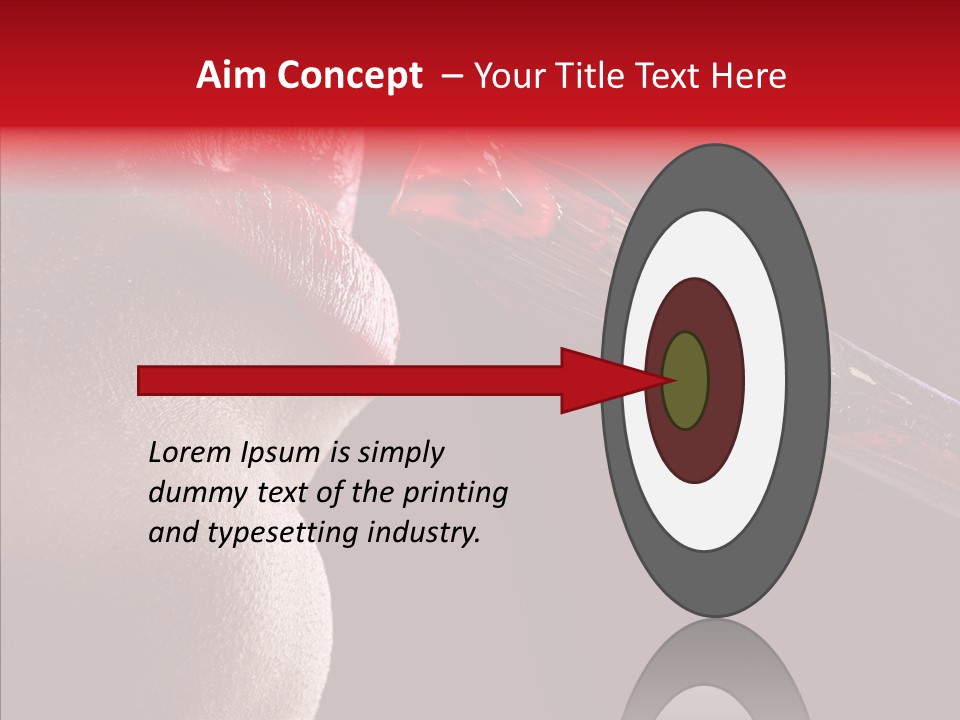 Aim Concept – Your Title Text Here

Lorem Ipsum is simply dummy text of the printing and typesetting industry.